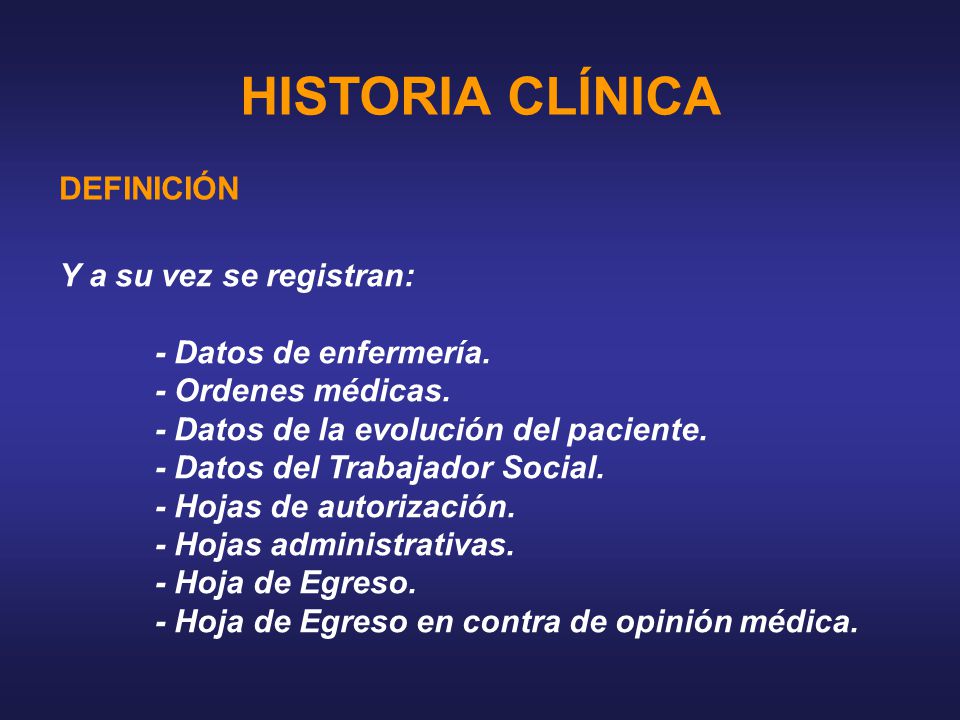 HISTORIA CLÍNICA

DEFINICIÓN

Y a su vez se registran:

- Datos de enfermería.
- Ordenes médicas.
- Datos de la evolución del paciente.
- Datos del Trabajador Social.
- Hojas de autorización.
- Hojas administrativas.
- Hoja de Egreso.
- Hoja de Egreso en contra de opinión médica.